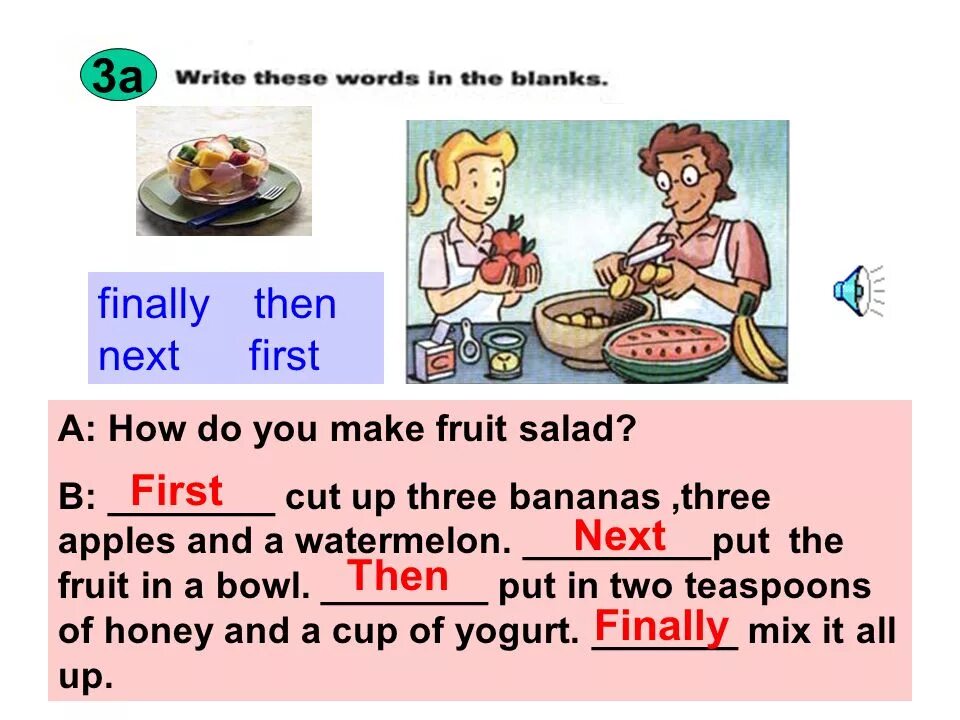 3a Write these words in the blanks.

finally then
next first

A: How do you make fruit salad?

B: First cut up three bananas ,three apples and a watermelon. Next put the fruit in a bowl. Then put in two teaspoons of honey and a cup of yogurt. Finally mix it all up.